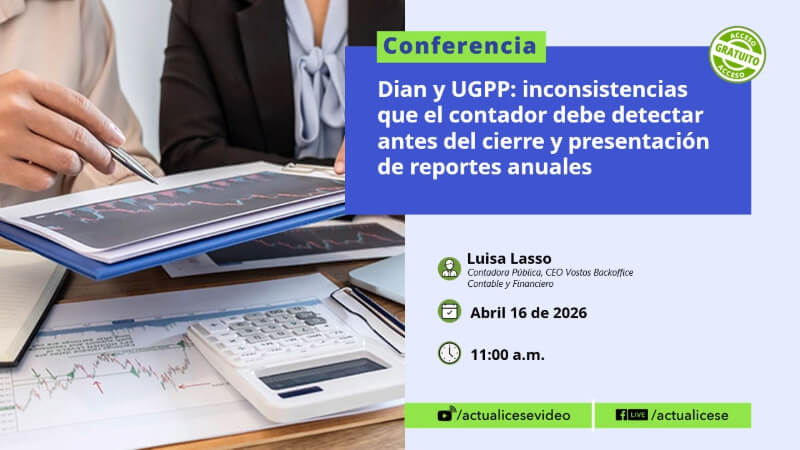 Conferencia

ACCESO GRATUITO ACCESO

Dian y UGPP: inconsistencias que el contador debe detectar antes del cierre y presentación de reportes anuales

Luisa Lasso
Contadora Pública, CEO Vostos Backoffice Contable y Financiero

Abril 16 de 2026

11:00 a.m.

/actualicesevideo

LIVE /actualicese